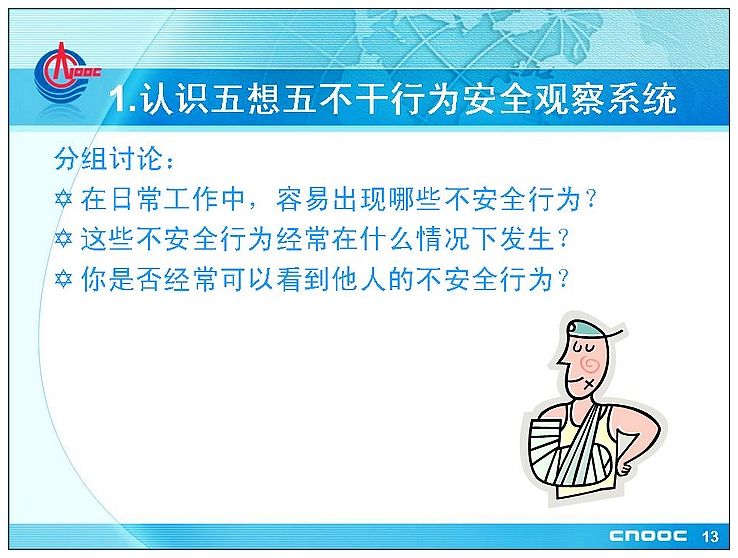 CNOOC

1.认识五想五不干行为安全观察系统

分组讨论：

✡ 在日常工作中，容易出现哪些不安全行为？

✡ 这些不安全行为经常在什么情况下发生？

✡ 你是否经常可以看到他人的不安全行为？

CNOOC 13